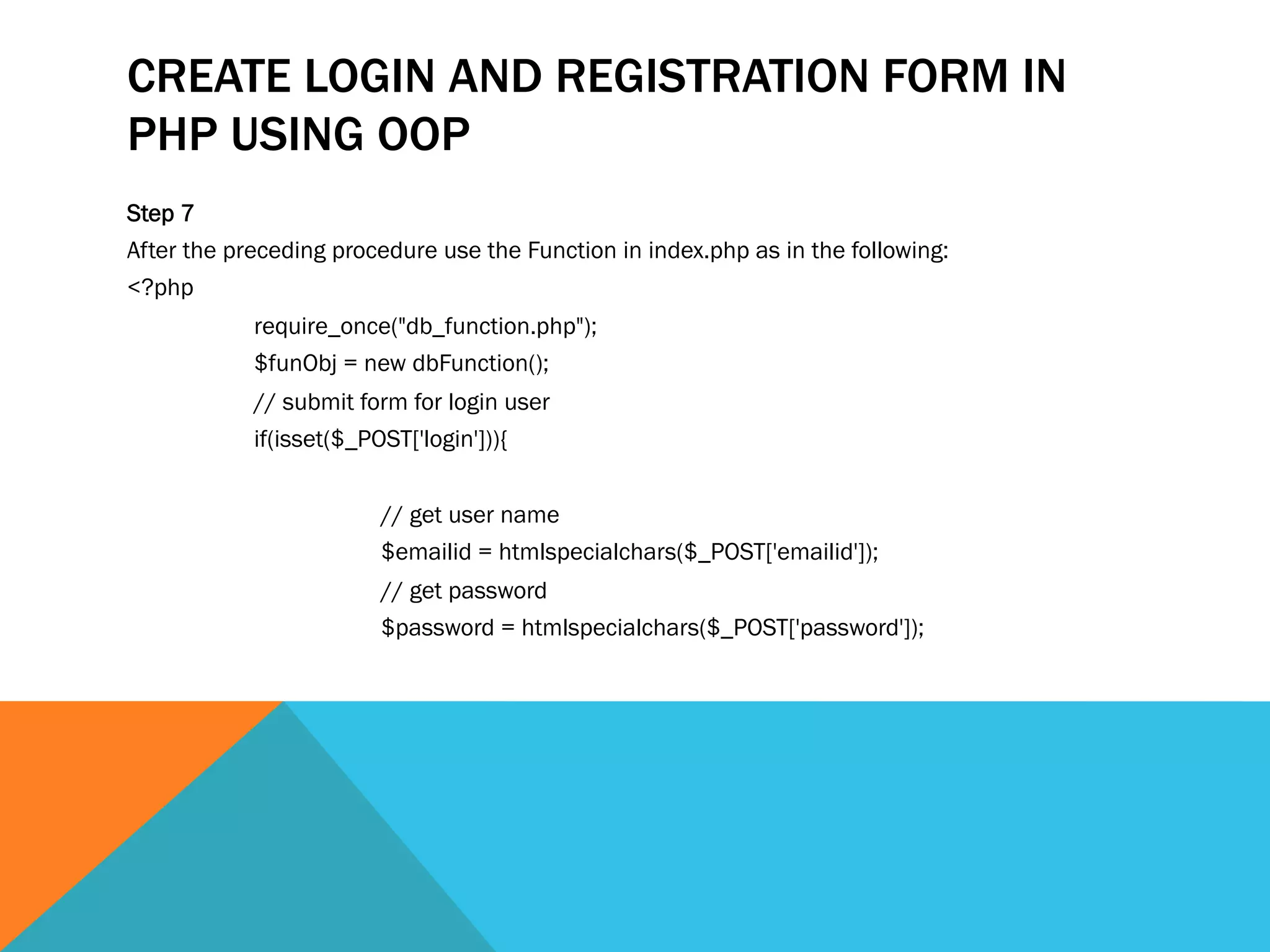 CREATE LOGIN AND REGISTRATION FORM IN PHP USING OOP

Step 7
After the preceding procedure use the Function in index.php as in the following:
<?php
require_once("db_function.php");
$funObj = new dbFunction();
// submit form for login user
if(isset($_POST['login'])){

// get user name
$emailid = htmlspecialchars($_POST['emailid']);
// get password
$password = htmlspecialchars($_POST['password']);